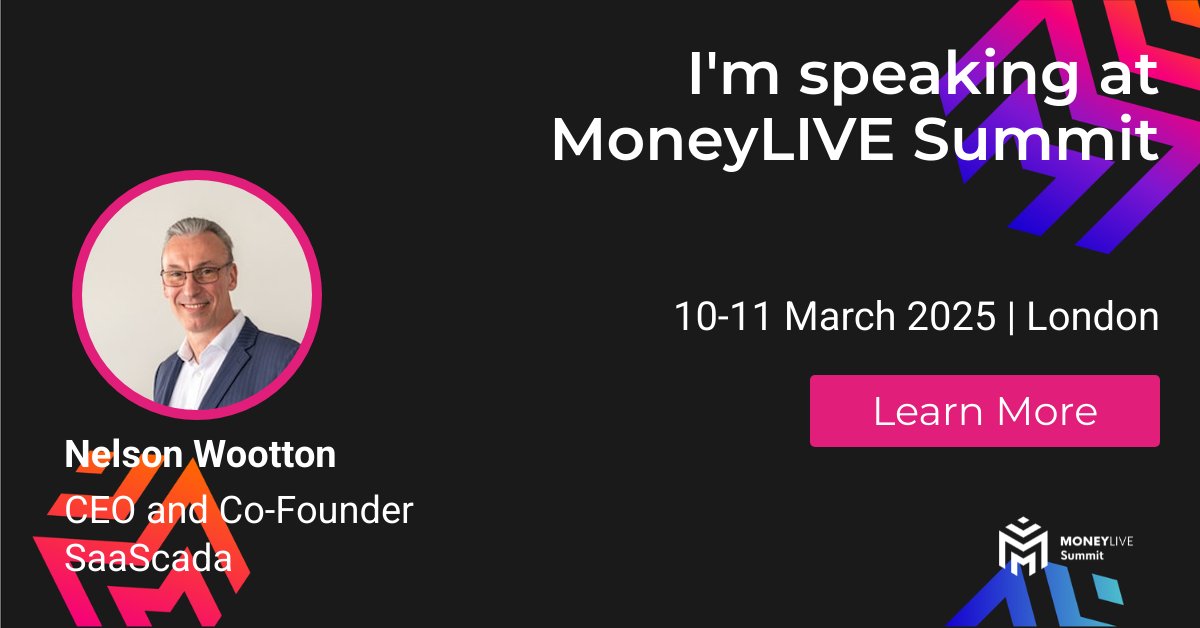 I'm speaking at MoneyLIVE Summit

10-11 March 2025 | London

Learn More

Nelson Wootton

CEO and Co-Founder
SaaScada

MONEYLIVE
Summit